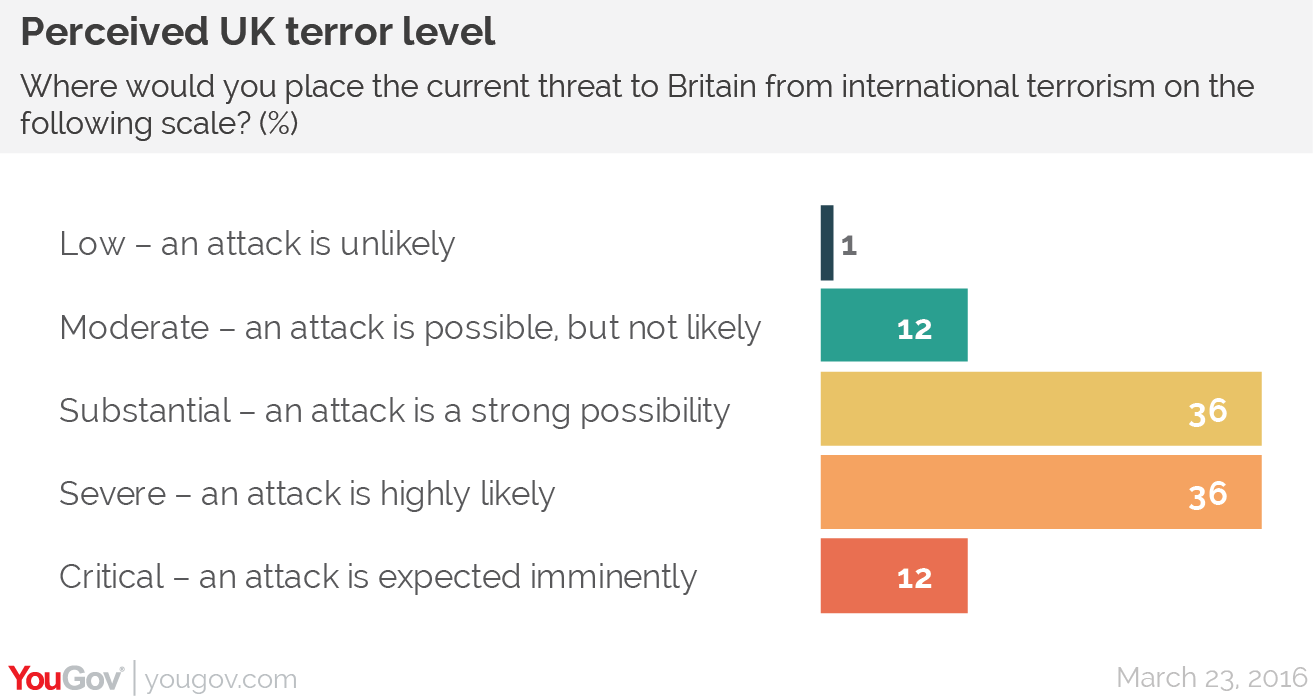 Perceived UK terror level

Where would you place the current threat to Britain from international terrorism on the following scale? (%)

Low – an attack is unlikely 1

Moderate – an attack is possible, but not likely 12

Substantial – an attack is a strong possibility 36

Severe – an attack is highly likely 36

Critical – an attack is expected imminently 12

YouGov® | yougov.com

March 23, 2016